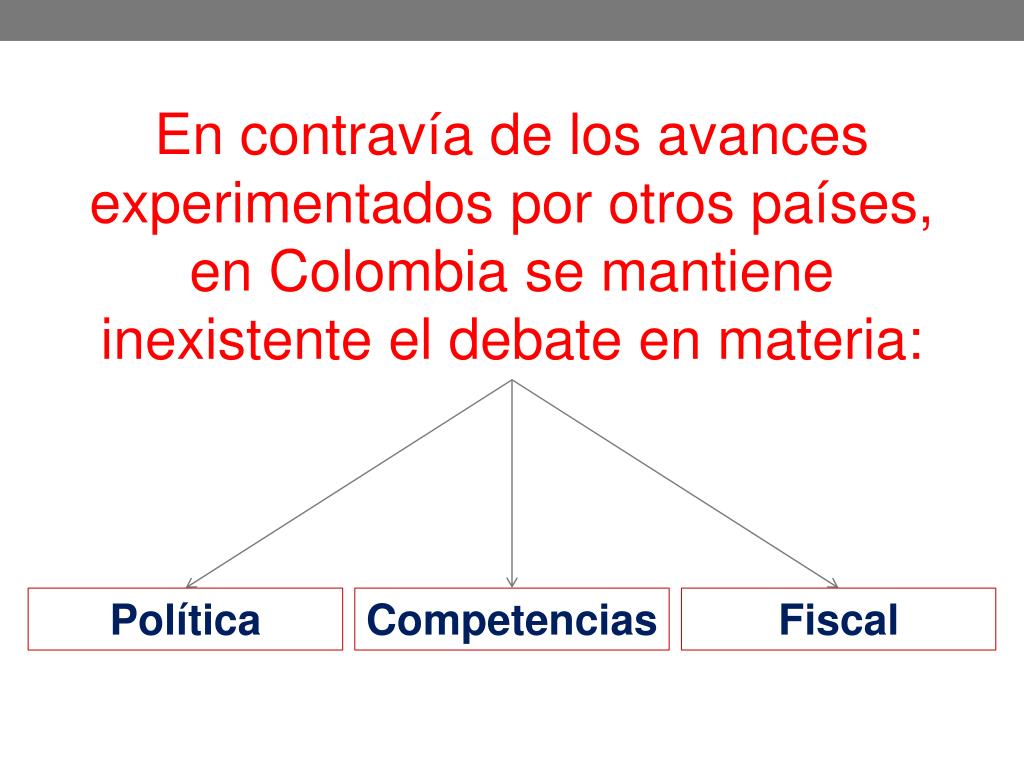 En contravía de los avances experimentados por otros países, en Colombia se mantiene inexistente el debate en materia:

Política

Competencias

Fiscal